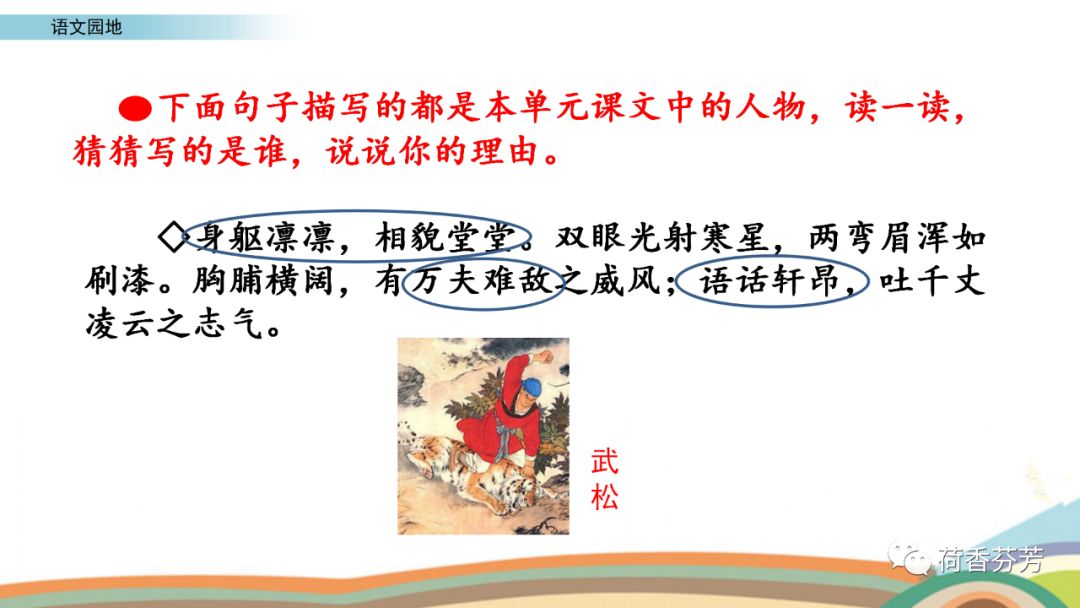 语文园地

●下面句子描写的都是本单元课文中的人物，读一读，猜猜写的是谁，说说你的理由。

◇身躯凛凛，相貌堂堂。双眼光射寒星，两弯眉浑如刷漆。胸脯横阔，有万夫难敌之威风；语话轩昂，吐千丈凌云之志气。

武松

荷香芬芳